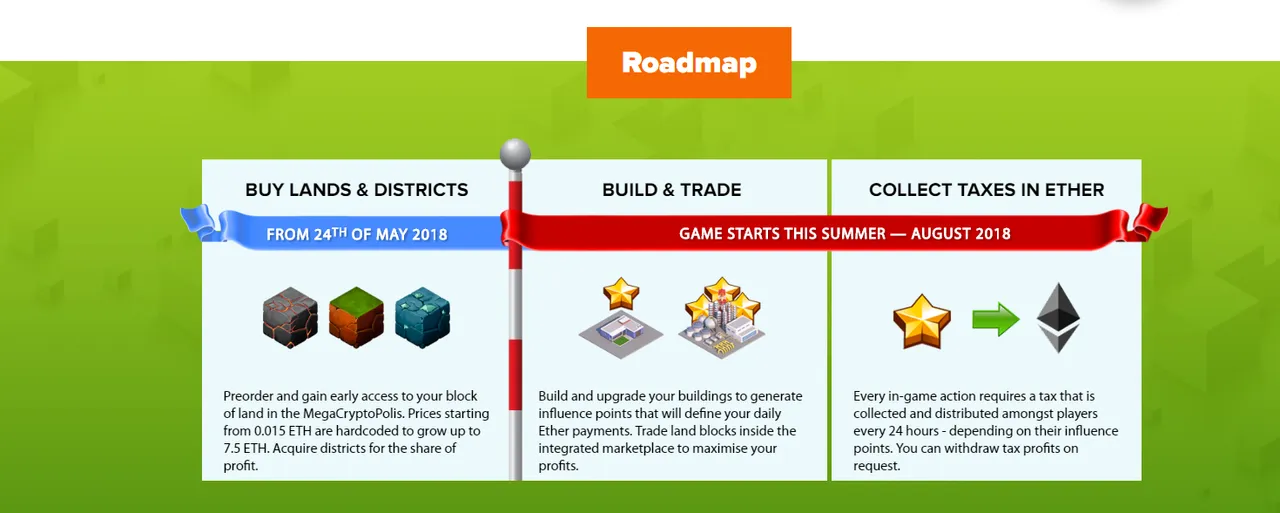 Roadmap

BUY LANDS & DISTRICTS

FROM 24$^{TH}$ OF MAY 2018

Preorder and gain early access to your block of land in the MegaCryptoPolis. Prices starting from 0.015 ETH are hardcoded to grow up to 7.5 ETH. Acquire districts for the share of profit.

BUILD & TRADE

GAME STARTS THIS SUMMER — AUGUST 2018

Build and upgrade your buildings to generate influence points that will define your daily Ether payments. Trade land blocks inside the integrated marketplace to maximise your profits.

COLLECT TAXES IN ETHER

Every in-game action requires a tax that is collected and distributed amongst players every 24 hours - depending on their influence points. You can withdraw tax profits on request.